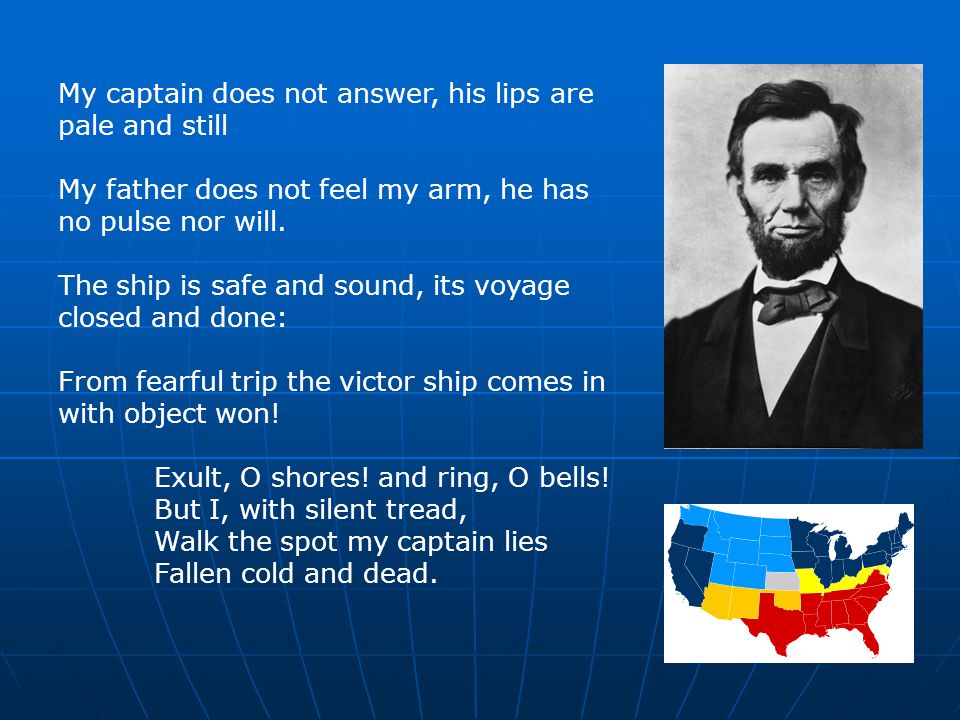 My captain does not answer, his lips are pale and still

My father does not feel my arm, he has no pulse nor will.

The ship is safe and sound, its voyage closed and done:

From fearful trip the victor ship comes in with object won!

Exult, O shores! and ring, O bells!
But I, with silent tread,
Walk the spot my captain lies
Fallen cold and dead.